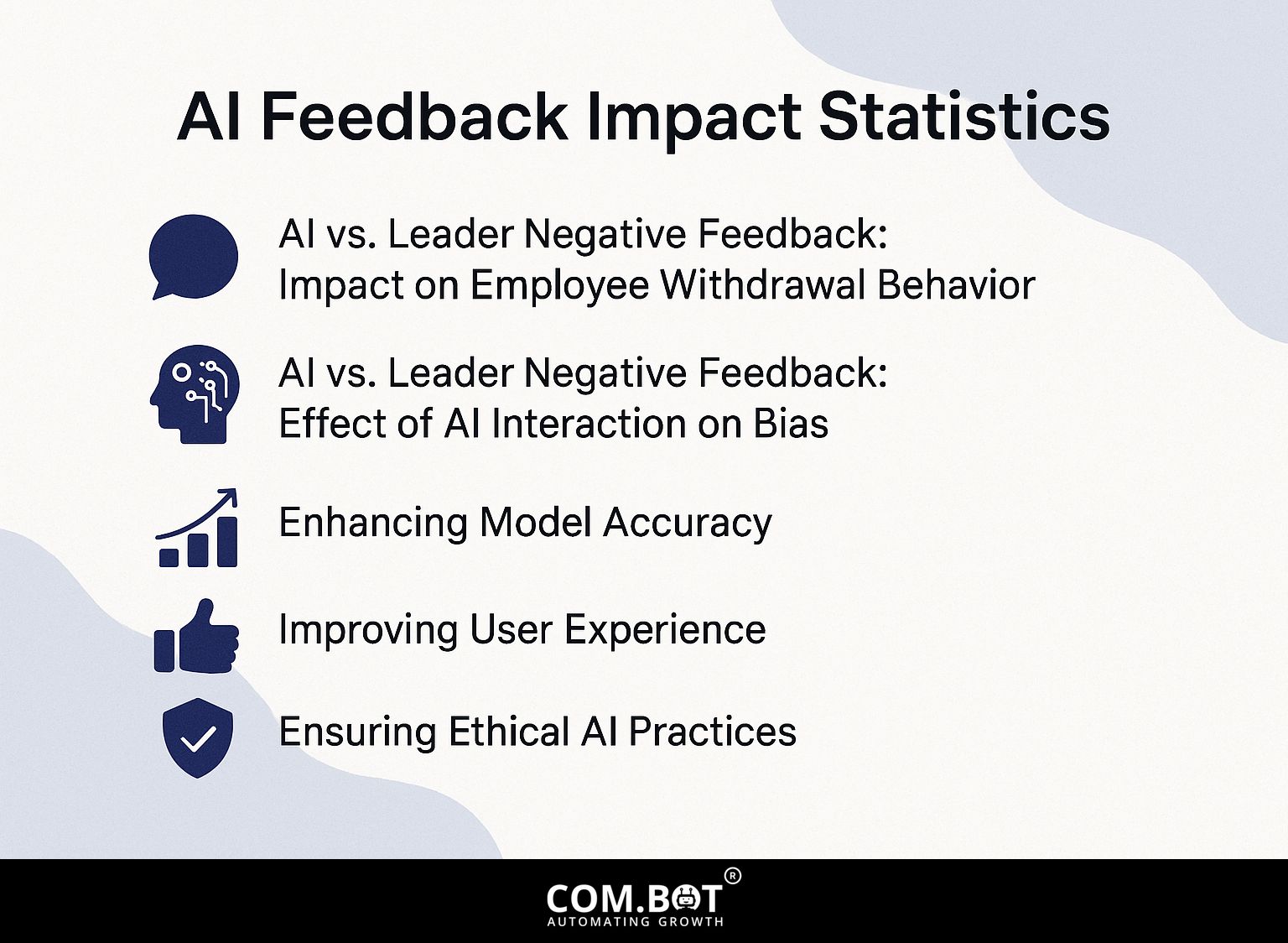 AI Feedback Impact Statistics

AI vs. Leader Negative Feedback: Impact on Employee Withdrawal Behavior

AI vs. Leader Negative Feedback: Effect of AI Interaction on Bias

Enhancing Model Accuracy

Improving User Experience

Ensuring Ethical AI Practices

COM.BOT®
AUTOMATING GROWTH